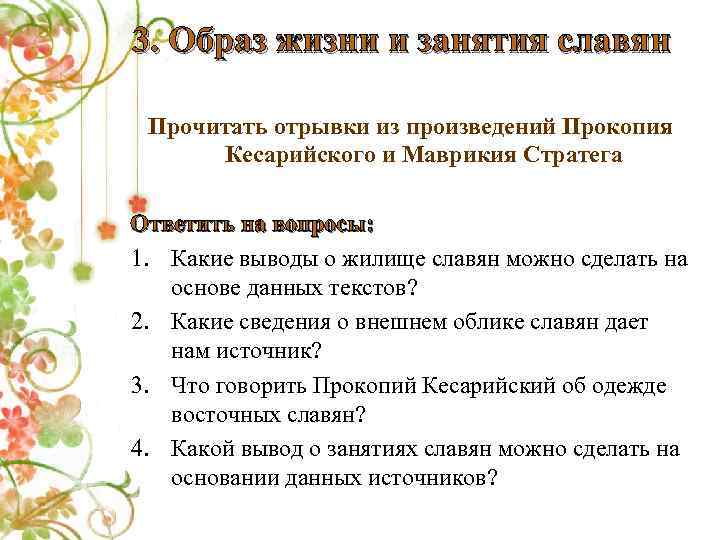 3. Образ жизни и занятия славян

Прочитать отрывки из произведений Прокопия Кесарийского и Маврикия Стратега

Ответить на вопросы:

1. Какие выводы о жилище славян можно сделать на основе данных текстов?
2. Какие сведения о внешнем облике славян дает нам источник?
3. Что говорить Прокопий Кесарийский об одежде восточных славян?
4. Какой вывод о занятиях славян можно сделать на основании данных источников?